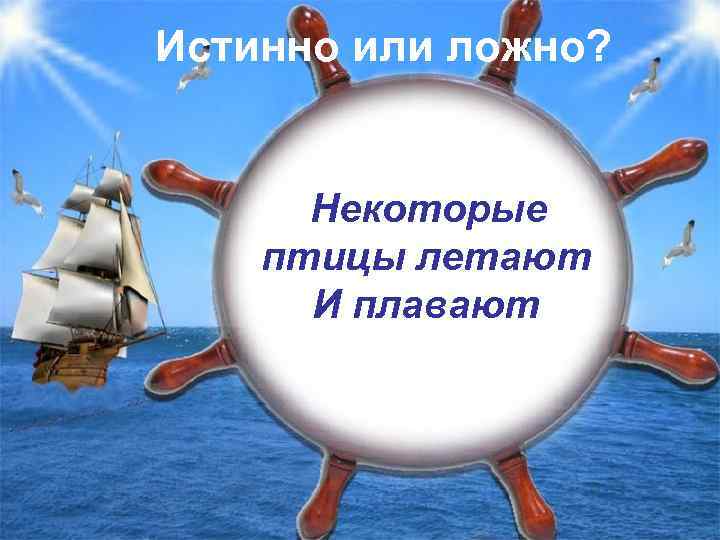 Истинно или ложно?

Некоторые птицы летают И плавают